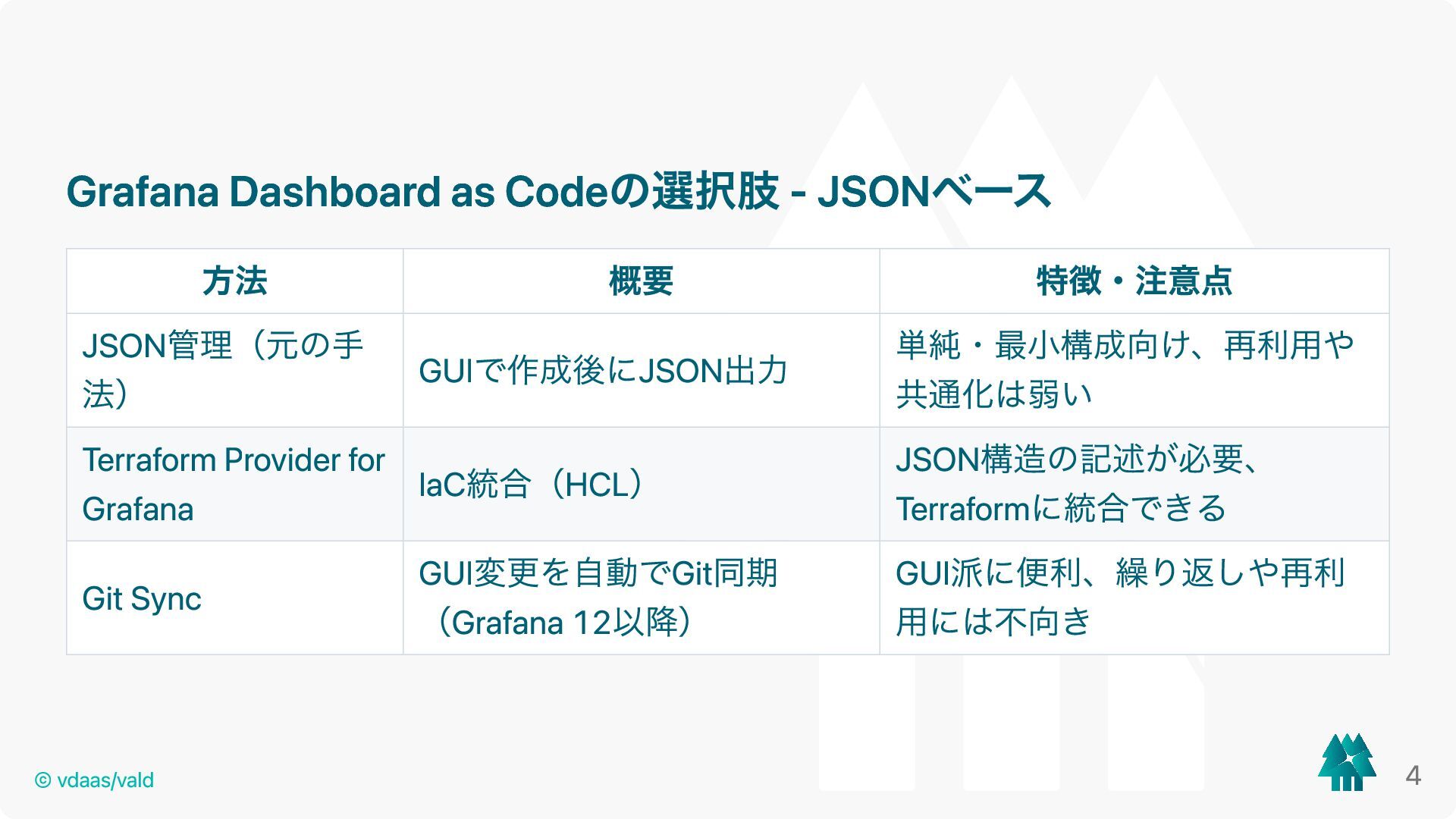 Grafana Dashboard as Codeの選択肢 - JSONベース

| 方法 | 概要 | 特徴・注意点 |
|---|---|---|
| JSON管理（元の手法） | GUIで作成後にJSON出力 | 単純・最小構成向け、再利用や共通化は弱い |
| Terraform Provider for Grafana | IaC統合（HCL） | JSON構造の記述が必要、Terraformに統合できる |
| Git Sync | GUI変更を自動でGit同期（Grafana 12以降） | GUI派に便利、繰り返しや再利用には不向き |

© vdaas/vald

4